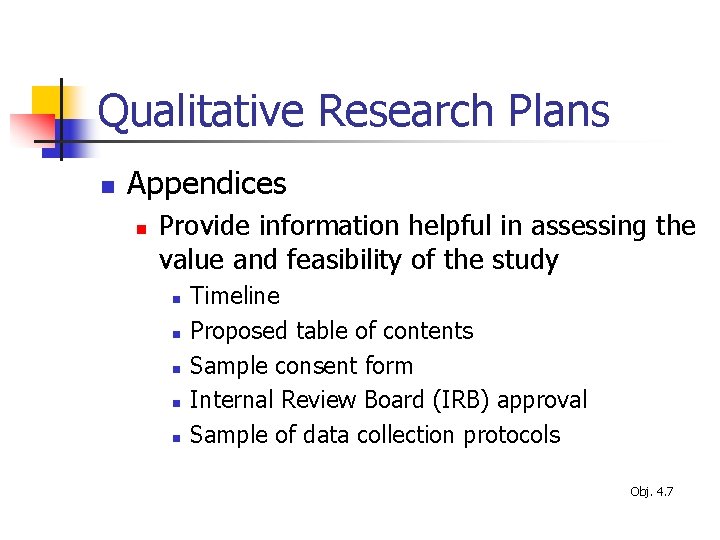 Qualitative Research Plans

Appendices

Provide information helpful in assessing the value and feasibility of the study

Timeline

Proposed table of contents

Sample consent form

Internal Review Board (IRB) approval

Sample of data collection protocols

Obj. 4.7